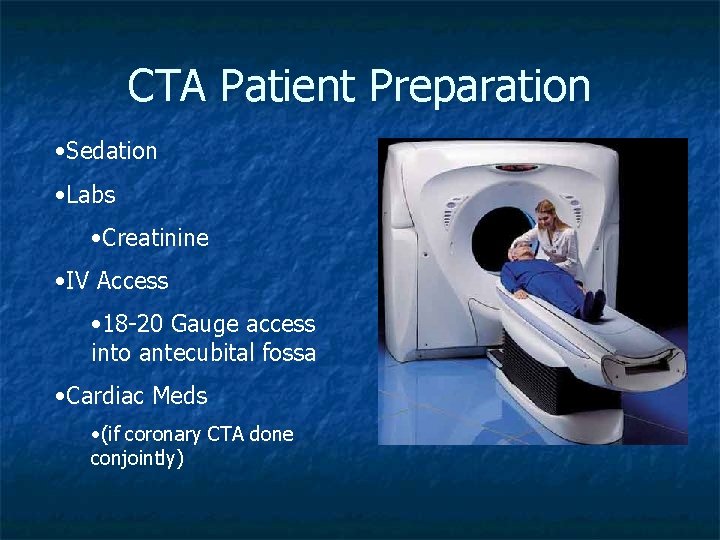 CTA Patient Preparation

•Sedation

•Labs

•Creatinine

•IV Access

•18-20 Gauge access into antecubital fossa

•Cardiac Meds

•(if coronary CTA done conjointly)